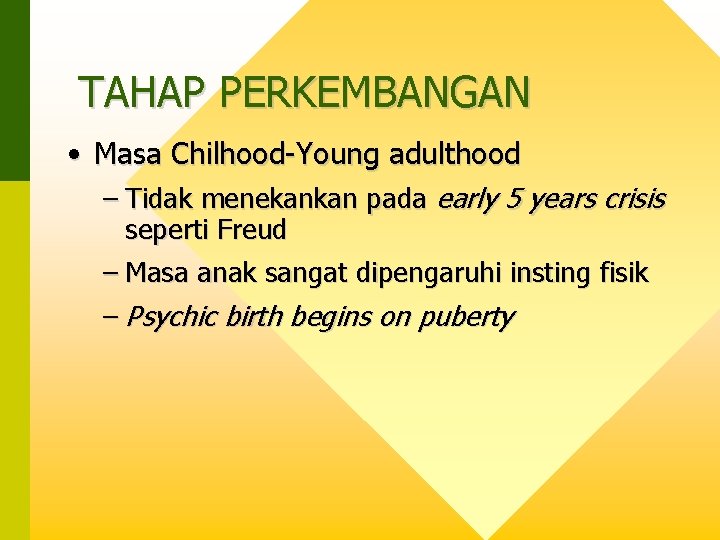 TAHAP PERKEMBANGAN

• Masa Chilhood-Young adulthood
– Tidak menekankan pada early 5 years crisis seperti Freud
– Masa anak sangat dipengaruhi insting fisik
– Psychic birth begins on puberty